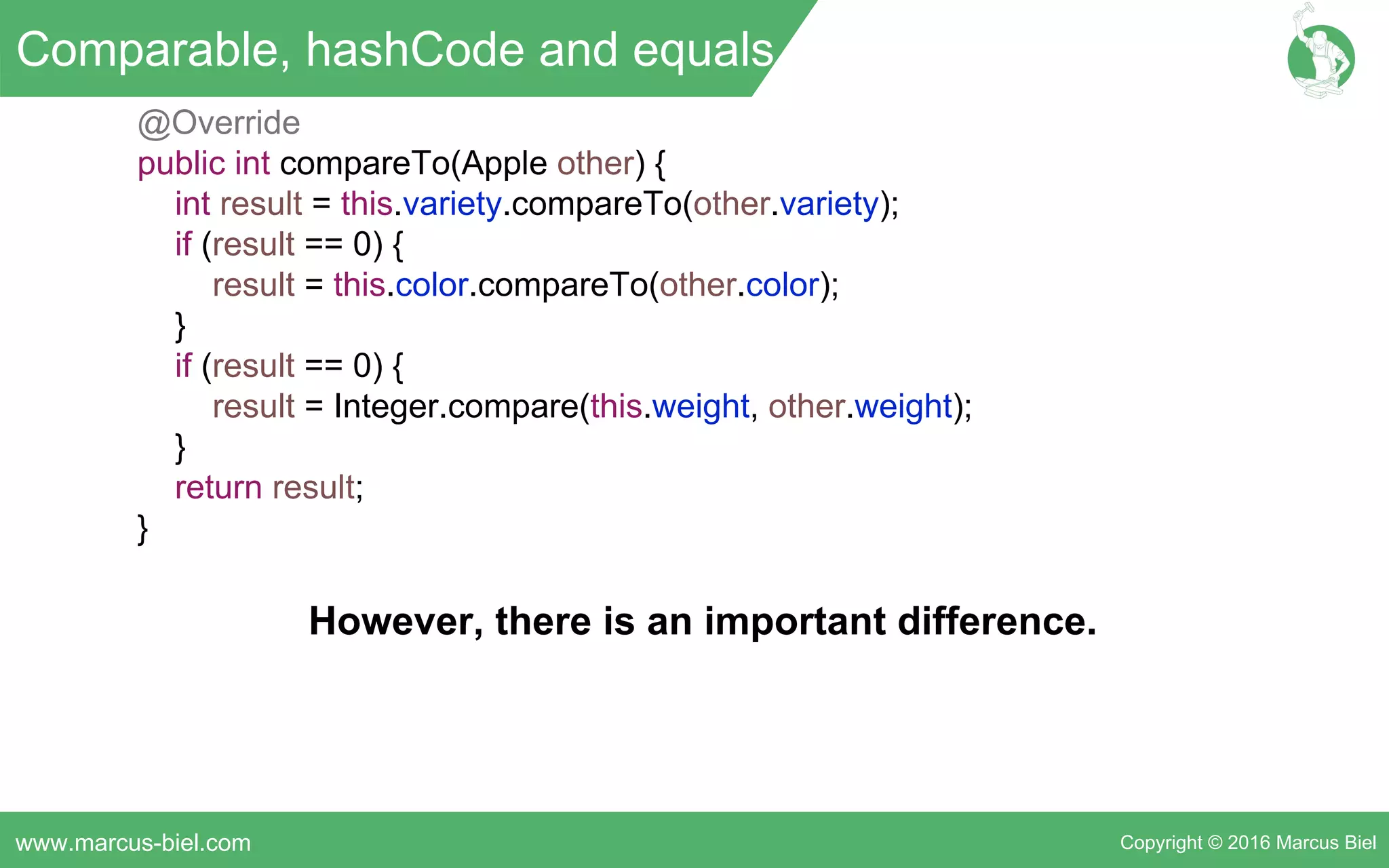 Comparable, hashCode and equals

@Override
public int compareTo(Apple other) {
int result = this.variety.compareTo(other.variety);
if (result == 0) {
result = this.color.compareTo(other.color);
}
if (result == 0) {
result = Integer.compare(this.weight, other.weight);
}
return result;
}

However, there is an important difference.

www.marcus-biel.com

Copyright © 2016 Marcus Biel